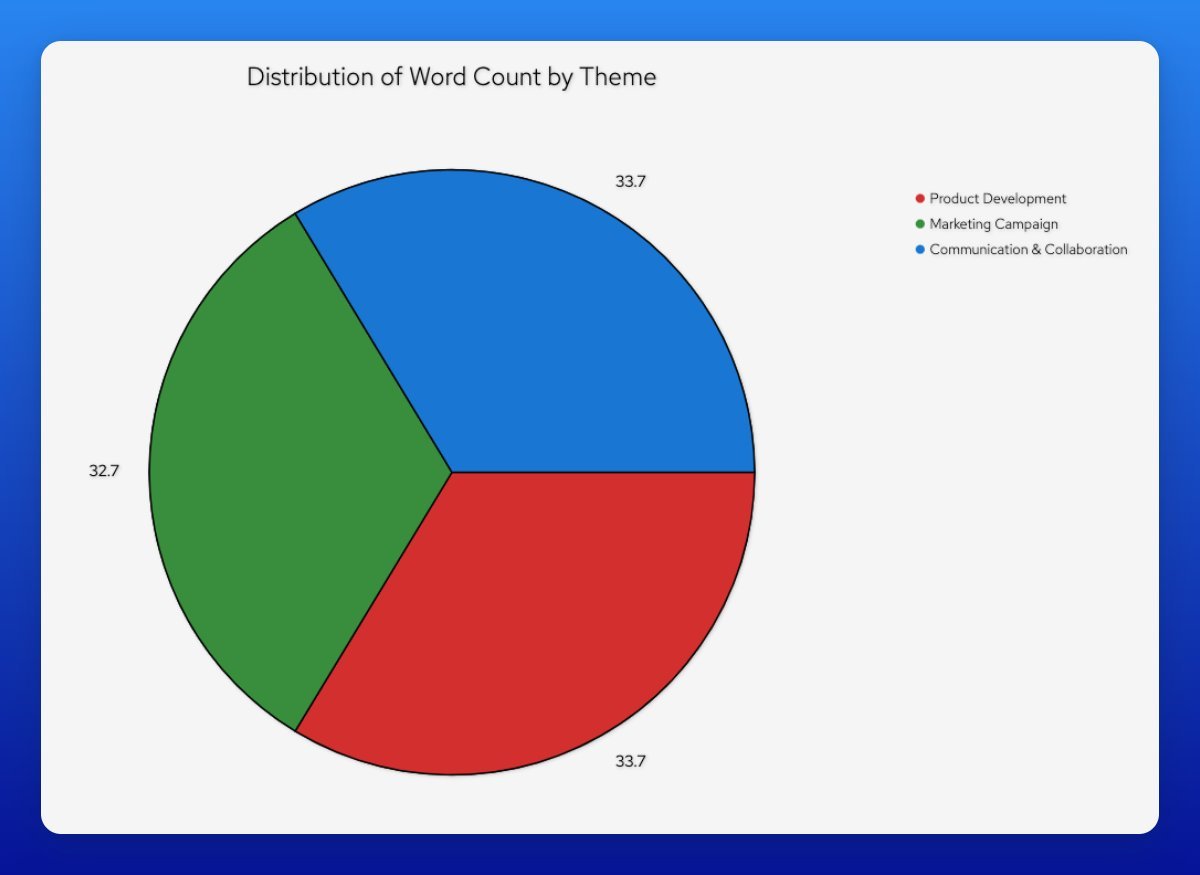 Distribution of Word Count by Theme

33.7

32.7

33.7

Product Development
Marketing Campaign
Communication & Collaboration